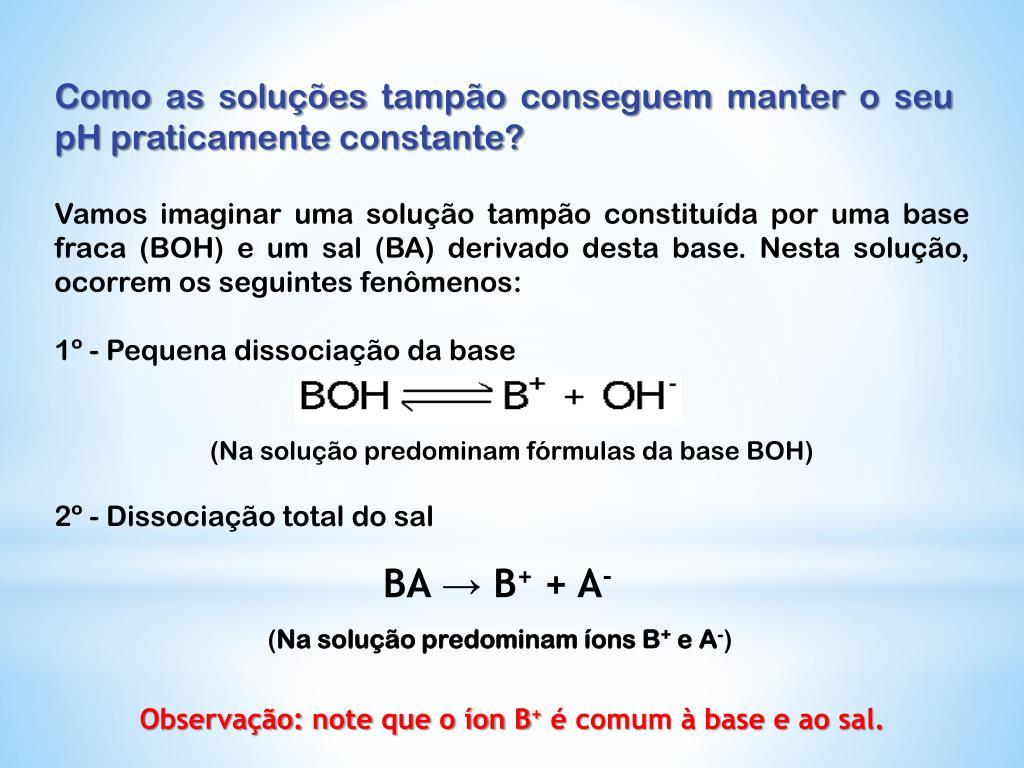 Como as soluções tampão conseguem manter o seu pH praticamente constante?

Vamos imaginar uma solução tampão constituída por uma base fraca (BOH) e um sal (BA) derivado desta base. Nesta solução, ocorrem os seguintes fenômenos:

1º - Pequena dissociação da base

$BOH \rightleftharpoons B^+ + OH^-$

(Na solução predominam fórmulas da base BOH)

2º - Dissociação total do sal

$BA \rightarrow B^+ + A^-$

(Na solução predominam íons $B^+$ e $A^-$)

Observação: note que o íon $B^+$ é comum à base e ao sal.